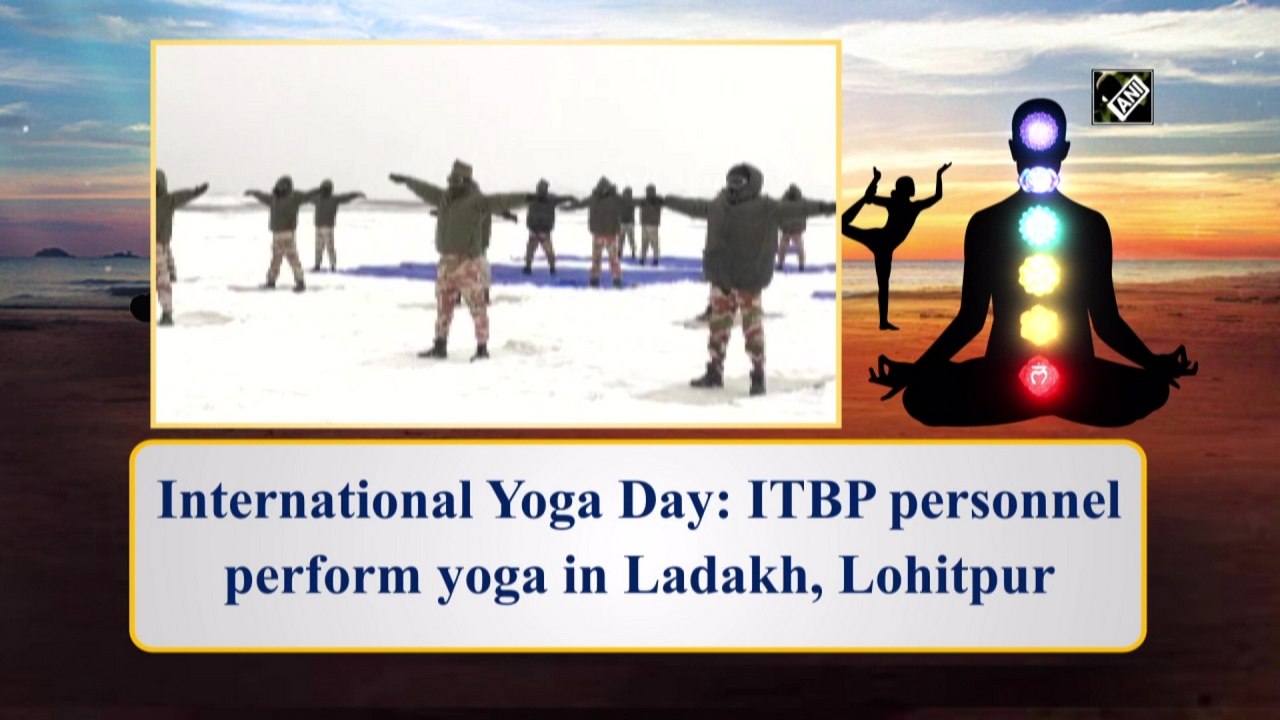 ANI

International Yoga Day: ITBP personnel perform yoga in Ladakh, Lohitpur